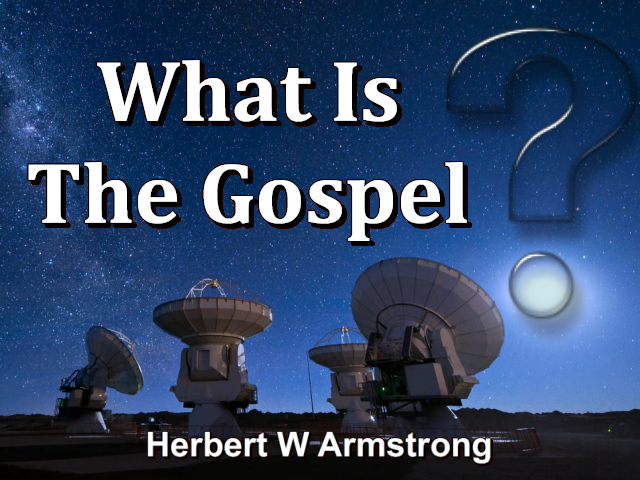 What Is
The Gospel
?

Herbert W Armstrong